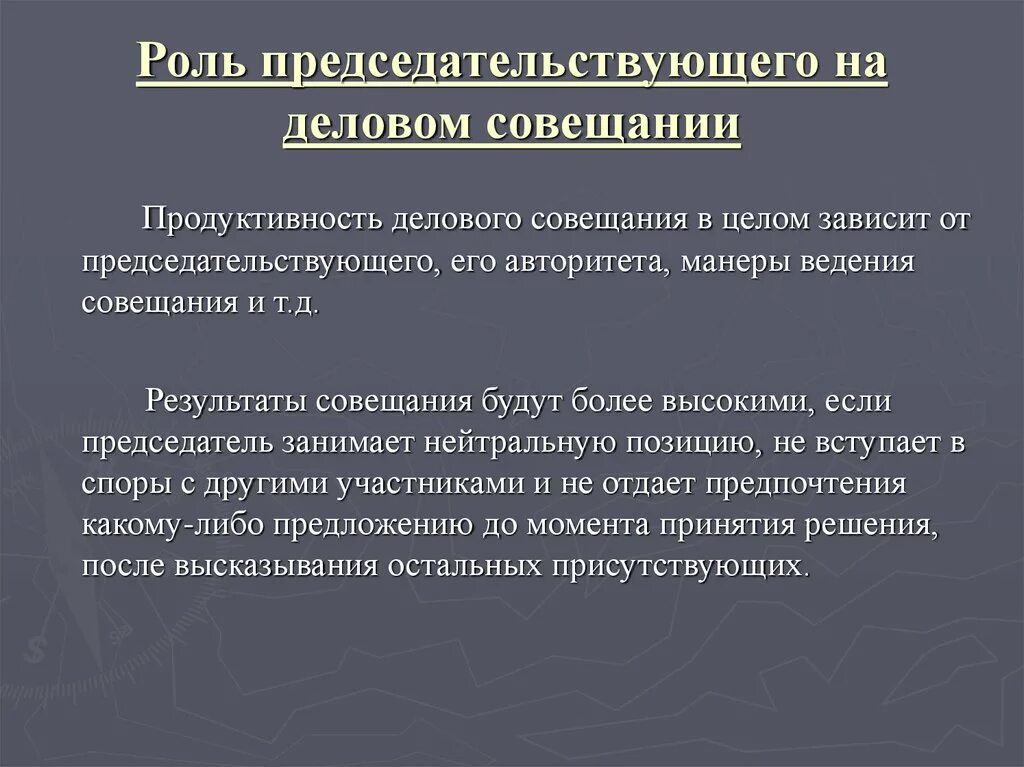 Роль председательствующего на деловом совещании

Продуктивность делового совещания в целом зависит от председательствующего, его авторитета, манеры ведения совещания и т.д.

Результаты совещания будут более высокими, если председатель занимает нейтральную позицию, не вступает в споры с другими участниками и не отдает предпочтения какому-либо предложению до момента принятия решения, после высказывания остальных присутствующих.